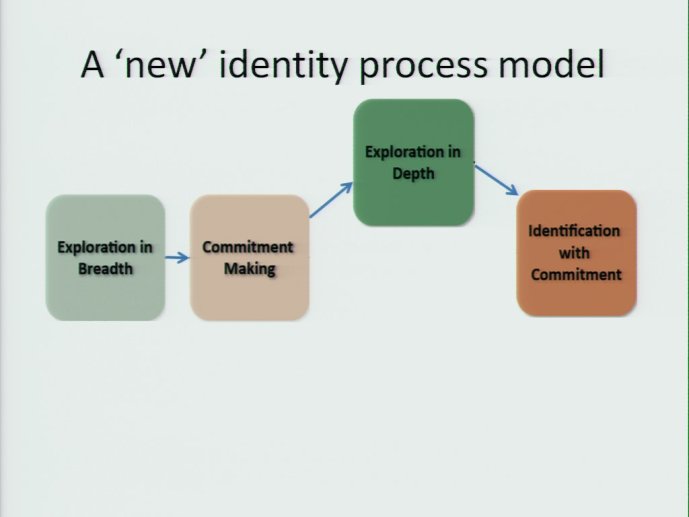 A ‘new’ identity process model

Exploration in Breadth

Commitment Making

Exploration in Depth

Identification with Commitment